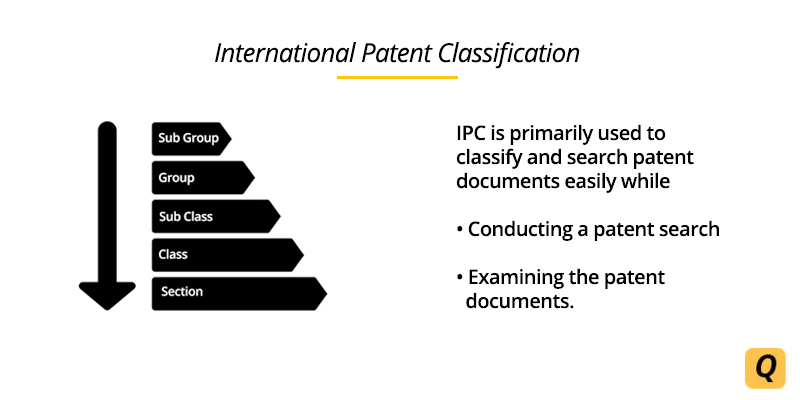 International Patent Classification

Sub Group
Group
Sub Class
Class
Section

IPC is primarily used to classify and search patent documents easily while

• Conducting a patent search

• Examining the patent documents.

Q